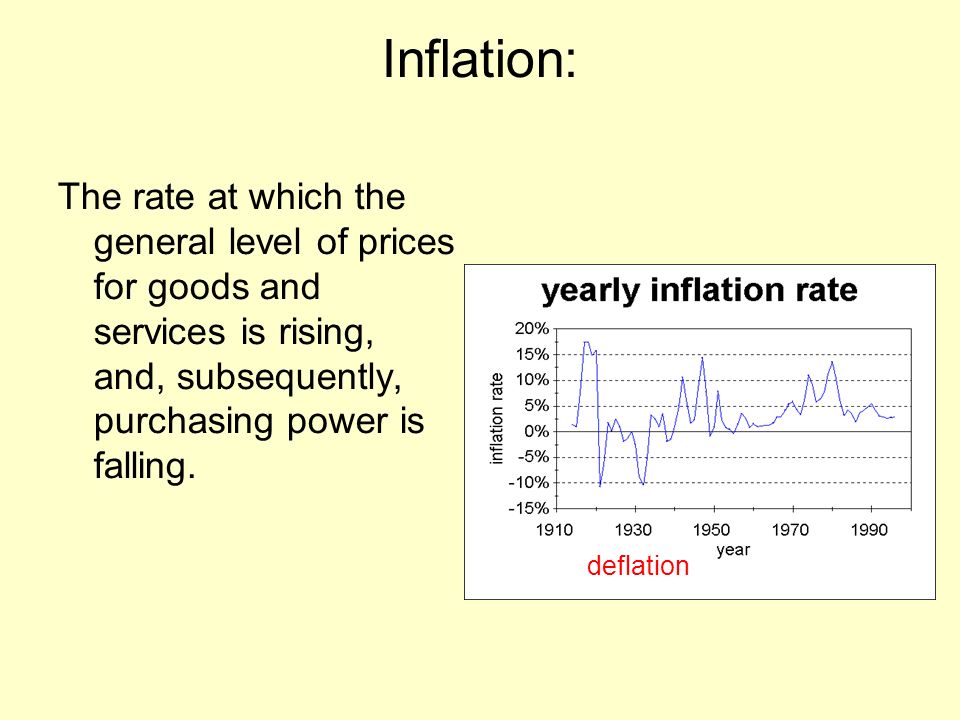 Inflation:

The rate at which the general level of prices for goods and services is rising, and, subsequently, purchasing power is falling.

yearly inflation rate

20%
15%
10%
5%
0%
-5%
-10%
-15%

inflation rate

1910 1930 1950 1970 1990

year

deflation